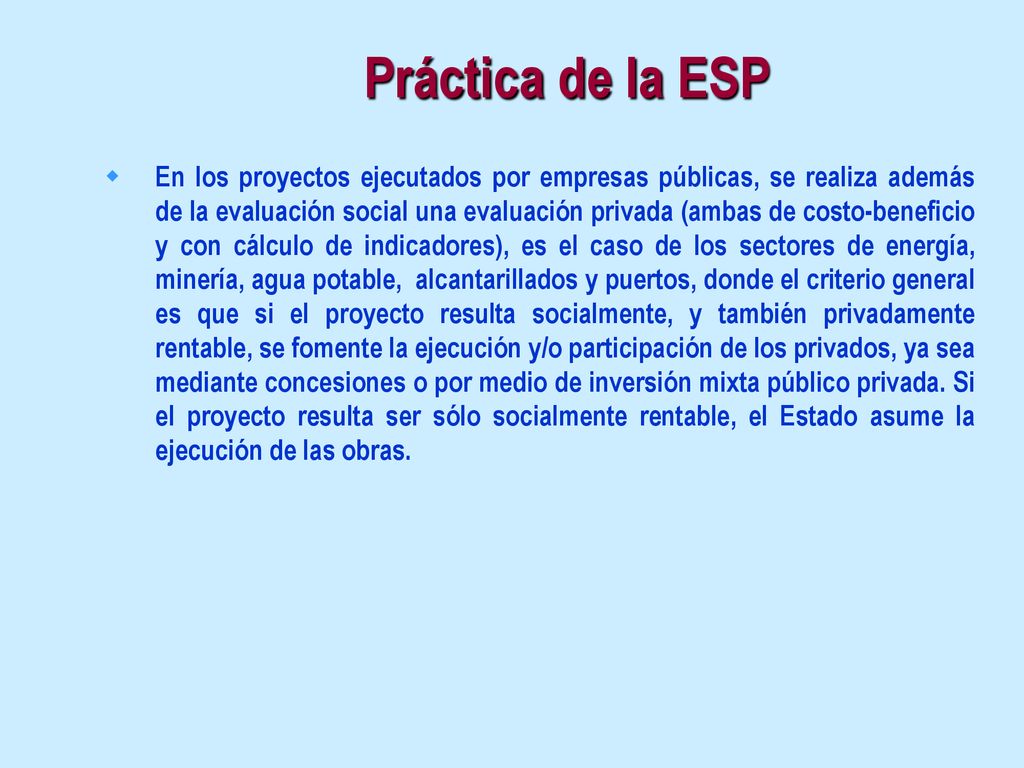 Práctica de la ESP

En los proyectos ejecutados por empresas públicas, se realiza además de la evaluación social una evaluación privada (ambas de costo-beneficio y con cálculo de indicadores), es el caso de los sectores de energía, minería, agua potable, alcantarillados y puertos, donde el criterio general es que si el proyecto resulta socialmente, y también privadamente rentable, se fomente la ejecución y/o participación de los privados, ya sea mediante concesiones o por medio de inversión mixta público privada. Si el proyecto resulta ser sólo socialmente rentable, el Estado asume la ejecución de las obras.